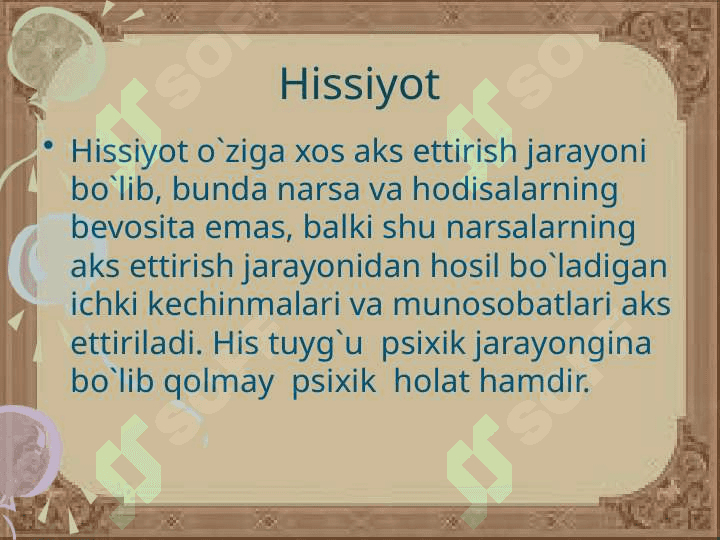 Hissiyot

• Hissiyot o`ziga xos aks ettirish jarayoni bo`lib, bunda narsa va hodisalarning bevosita emas, balki shu narsalarning aks ettirish jarayonidan hosil bo`ladigan ichki kechinmalari va munosobatlari aks ettiriladi. His tuyg`u psixik jarayongina bo`lib qolmay psixik holat hamdir.